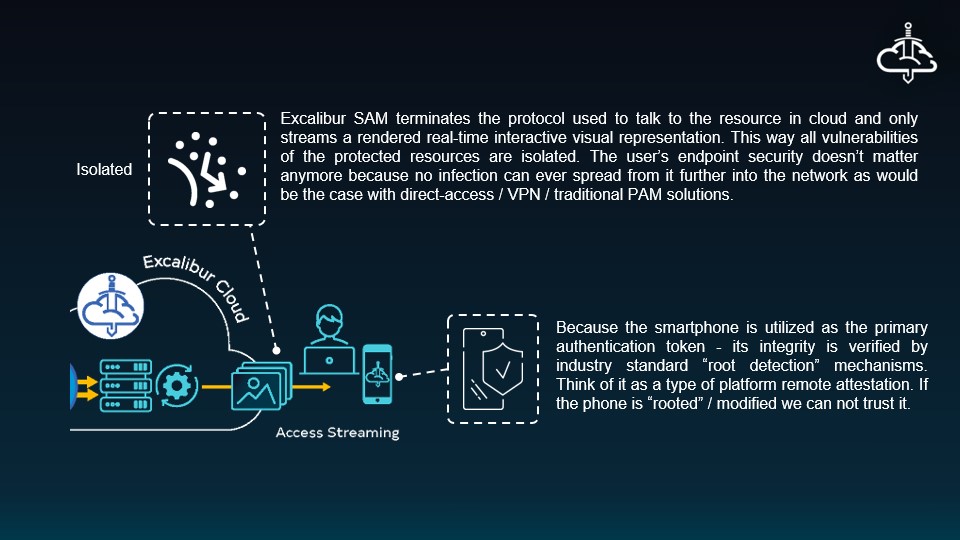 Isolated

Excalibur SAM terminates the protocol used to talk to the resource in cloud and only streams a rendered real-time interactive visual representation. This way all vulnerabilities of the protected resources are isolated. The user's endpoint security doesn't matter anymore because no infection can ever spread from it further into the network as would be the case with direct-access / VPN / traditional PAM solutions.

Excalibur Cloud

Access Streaming

Because the smartphone is utilized as the primary authentication token - its integrity is verified by industry standard "root detection" mechanisms. Think of it as a type of platform remote attestation. If the phone is "rooted" / modified we can not trust it.